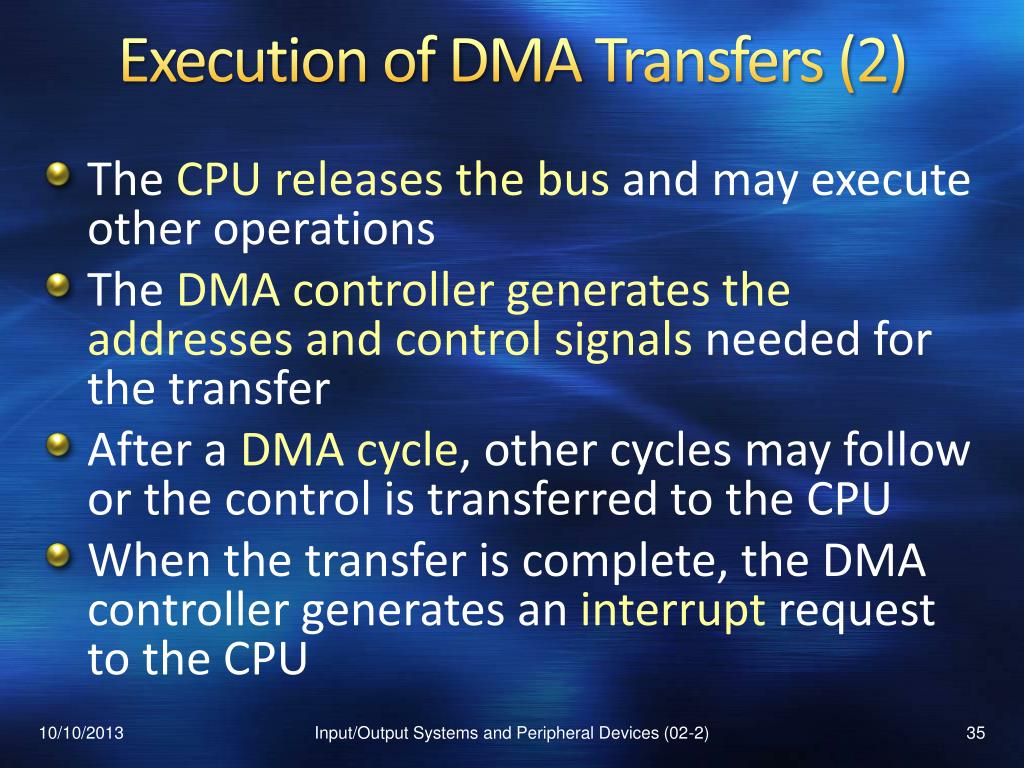 Execution of DMA Transfers (2)

The CPU releases the bus and may execute other operations

The DMA controller generates the addresses and control signals needed for the transfer

After a DMA cycle, other cycles may follow or the control is transferred to the CPU

When the transfer is complete, the DMA controller generates an interrupt request to the CPU

10/10/2013

Input/Output Systems and Peripheral Devices (02-2)

35